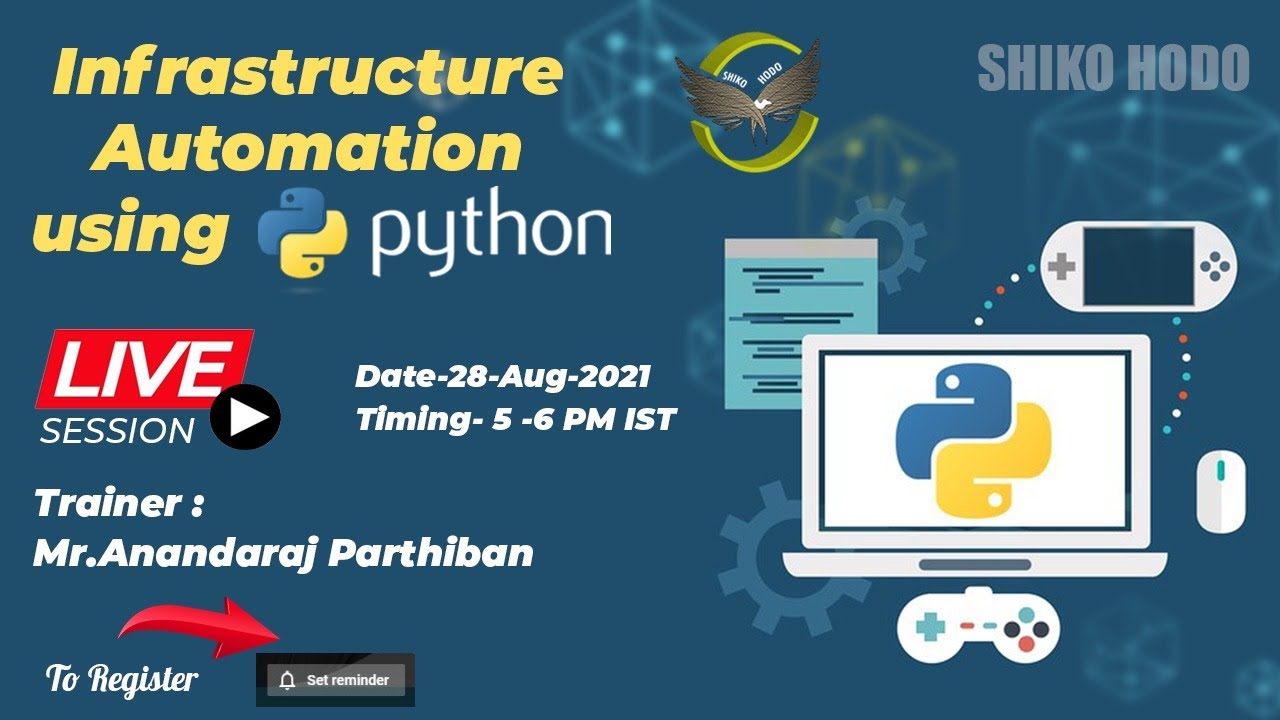 Infrastructure Automation using python

SHIKO HODO

SHIKO HODO

LIVE SESSION

Date-28-Aug-2021
Timing- 5 -6 PM IST

Trainer :
Mr.Anandaraj Parthiban

To Register

Set reminder